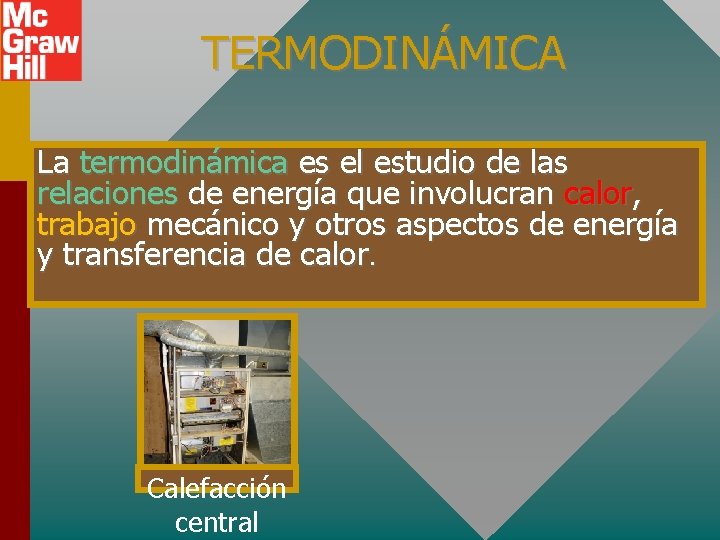 Mc Graw Hill

TERMODINÁMICA

La termodinámica es el estudio de las relaciones de energía que involucran calor, trabajo mecánico y otros aspectos de energía y transferencia de calor.

Calefacción central